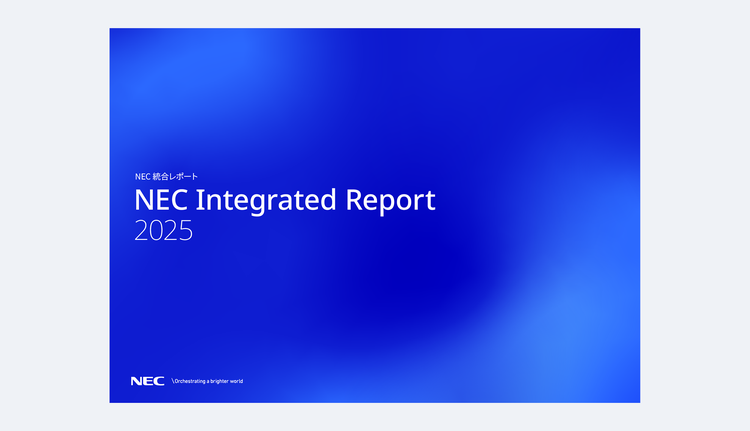 NEC 統合レポート
NEC Integrated Report
2025

NEC \Orchestrating a brighter world